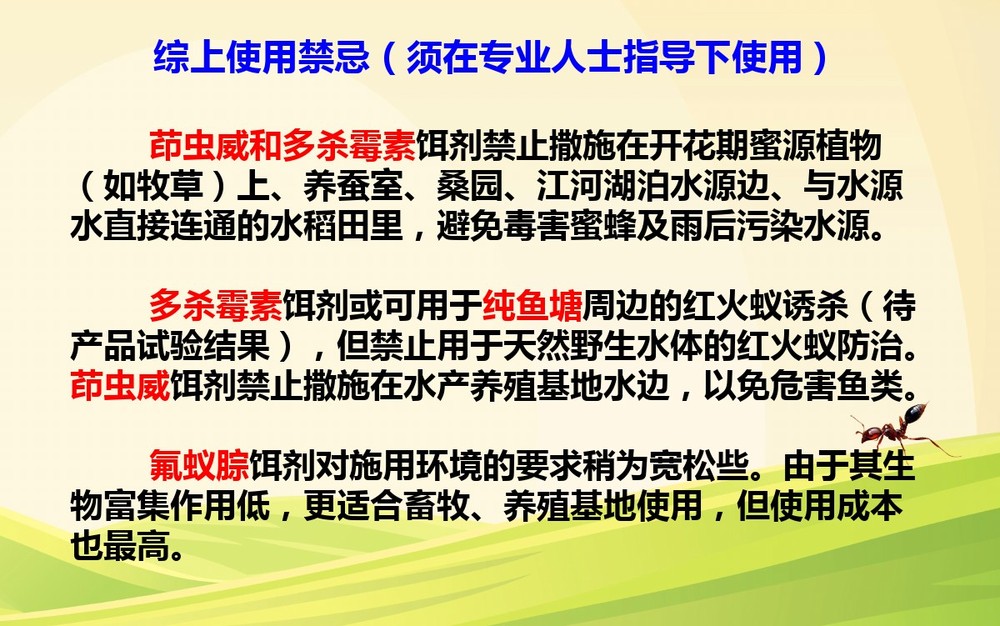 综上使用禁忌（须在专业人士指导下使用）

茚虫威和多杀霉素饵剂禁止撒施在开花期蜜源植物（如牧草）上、养蚕室、桑园、江河湖泊水源边、与水源水直接连通的水稻田里，避免毒害蜜蜂及雨后污染水源。

多杀霉素饵剂或可用于纯鱼塘周边的红火蚁诱杀（待产品试验结果），但禁止用于天然野生水体的红火蚁防治。茚虫威饵剂禁止撒施在水产养殖基地水边，以免危害鱼类。

氟蚁腙饵剂对施用环境的要求稍为宽松些。由于其生物富集作用低，更适合畜牧、养殖基地使用，但使用成本也最高。